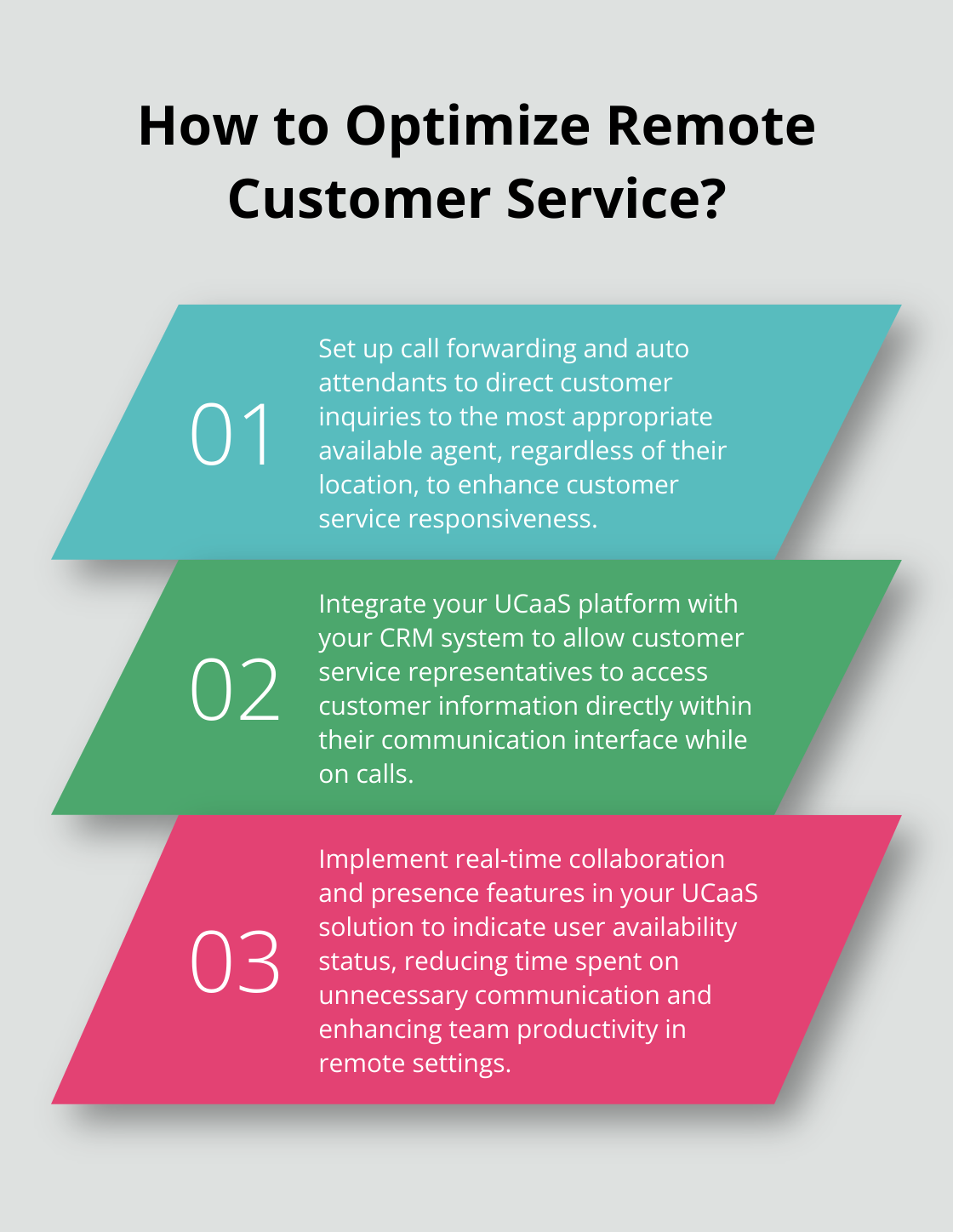 How to Optimize Remote Customer Service?

01

Set up call forwarding and auto attendants to direct customer inquiries to the most appropriate available agent, regardless of their location, to enhance customer service responsiveness.

02

Integrate your UCaaS platform with your CRM system to allow customer service representatives to access customer information directly within their communication interface while on calls.

03

Implement real-time collaboration and presence features in your UCaaS solution to indicate user availability status, reducing time spent on unnecessary communication and enhancing team productivity in remote settings.